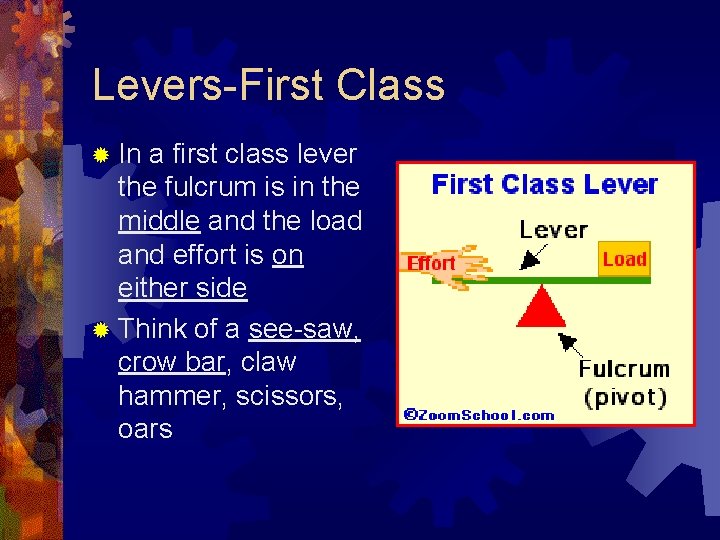 Levers-First Class

In a first class lever the fulcrum is in the middle and the load and effort is on either side

Think of a see-saw, crow bar, claw hammer, scissors, oars

First Class Lever

Lever

Effort

Load

Fulcrum (pivot)

©ZoomSchool.com